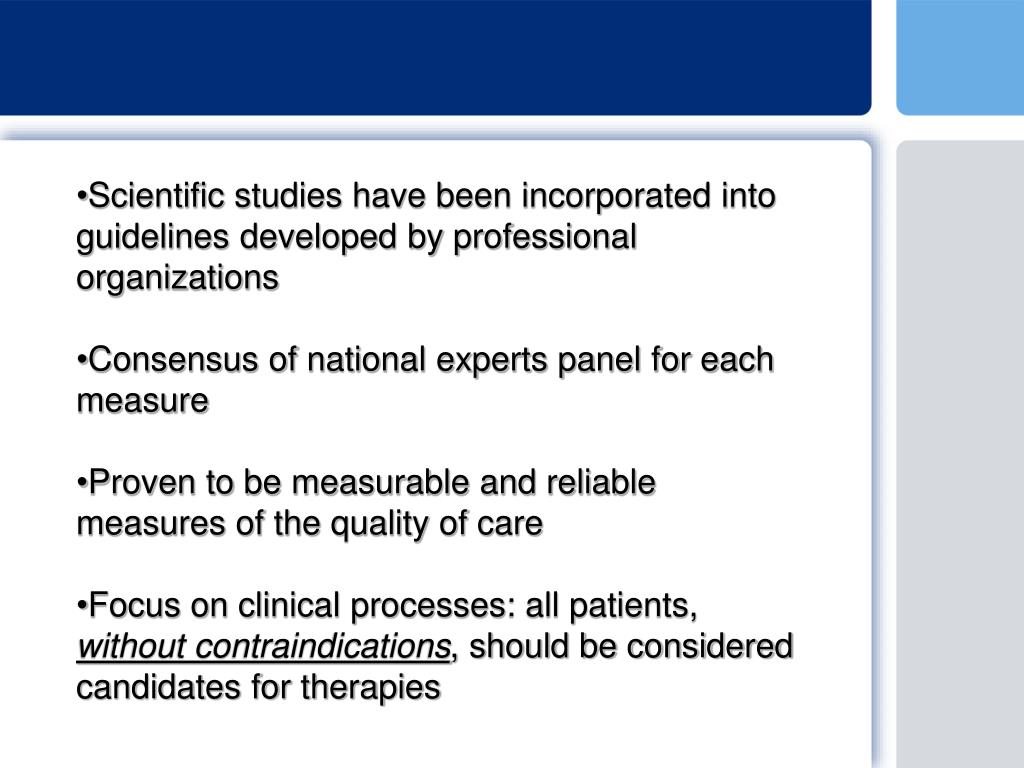 •Scientific studies have been incorporated into guidelines developed by professional organizations

•Consensus of national experts panel for each measure

•Proven to be measurable and reliable measures of the quality of care

•Focus on clinical processes: all patients, without contraindications, should be considered candidates for therapies